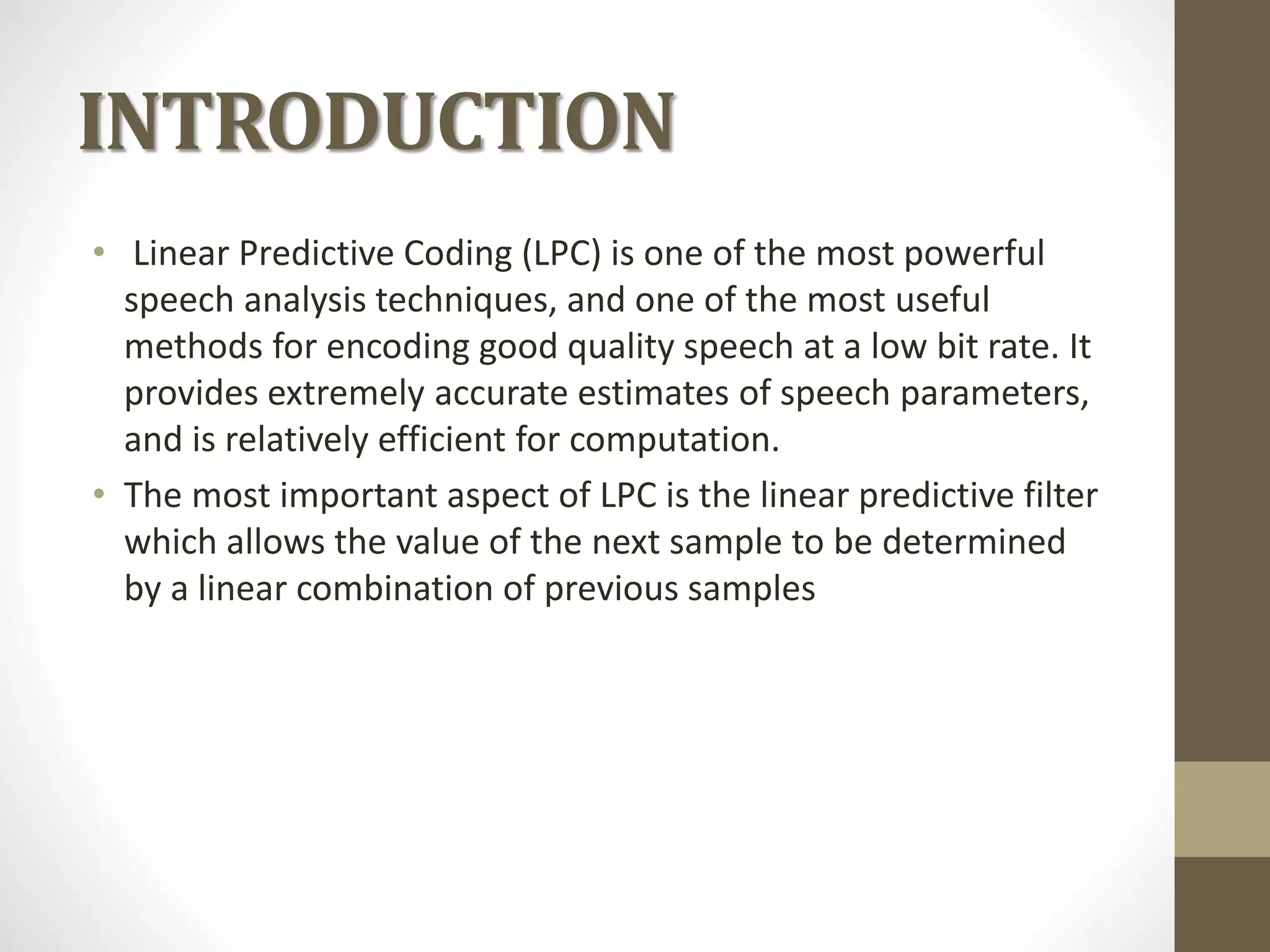 INTRODUCTION

• Linear Predictive Coding (LPC) is one of the most powerful speech analysis techniques, and one of the most useful methods for encoding good quality speech at a low bit rate. It provides extremely accurate estimates of speech parameters, and is relatively efficient for computation.

• The most important aspect of LPC is the linear predictive filter which allows the value of the next sample to be determined by a linear combination of previous samples